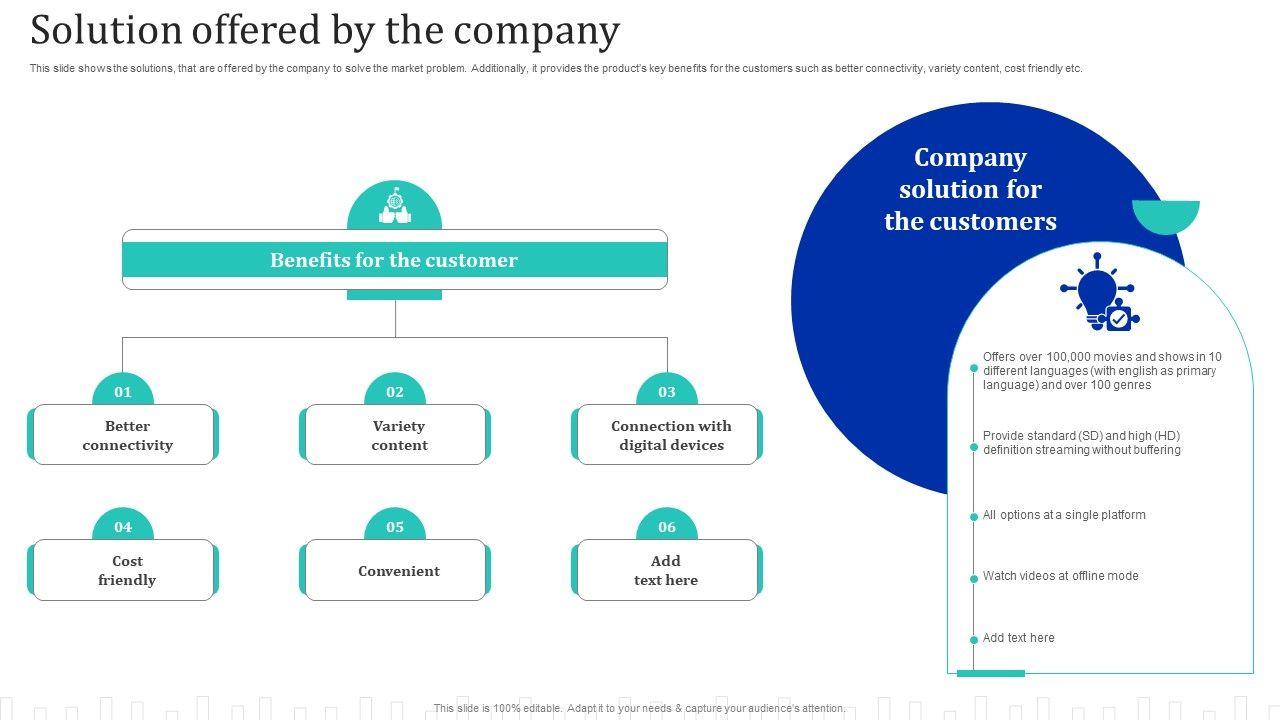 Solution offered by the company

This slide shows the solutions, that are offered by the company to solve the market problem. Additionally, it provides the product's key benefits for the customers such as better connectivity, variety content, cost friendly etc.

Benefits for the customer

01
Better connectivity

02
Variety content

03
Connection with digital devices

04
Cost friendly

05
Convenient

06
Add text here

Company solution for the customers

Offers over 100,000 movies and shows in 10 different languages (with english as primary language) and over 100 genres

Provide standard (SD) and high (HD) definition streaming without buffering

All options at a single platform

Watch videos at offline mode

Add text here

This slide is 100% editable. Adapt it to your needs & capture your audience's attention.